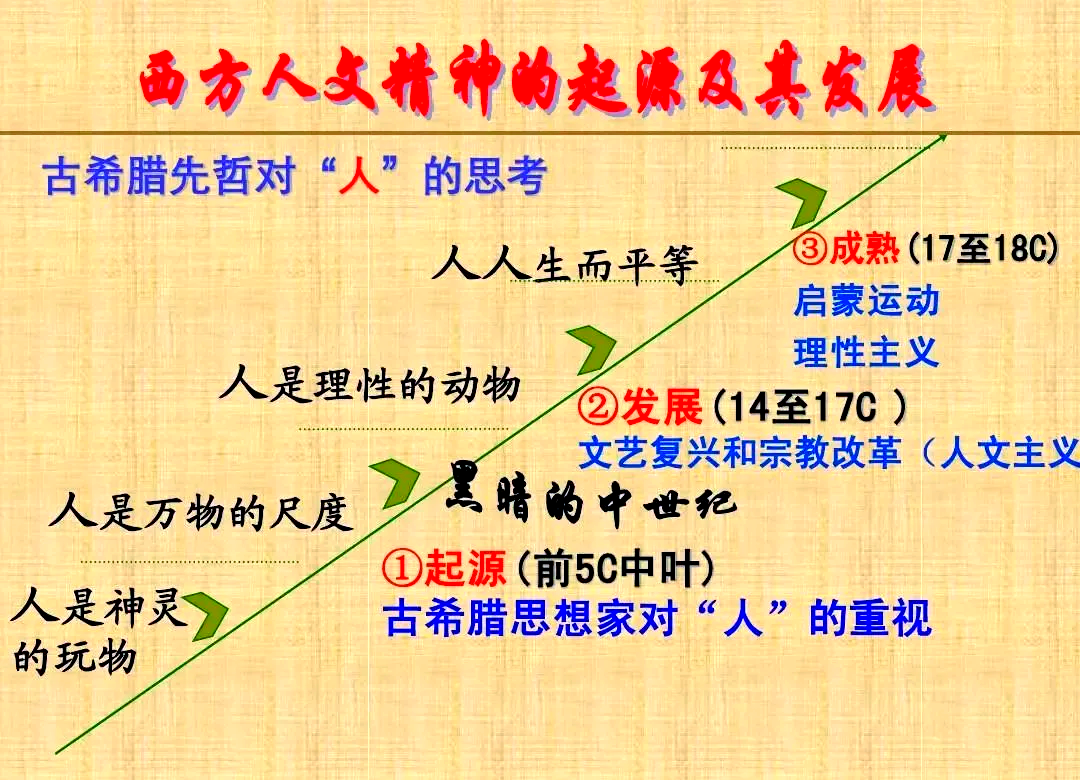 西方人文精神的起源及其发展

古希腊先哲对“人”的思考

人人生而平等

③成熟(17至18C)
启蒙运动
理性主义

人是理性的动物

②发展(14至17C )
文艺复兴和宗教改革(人文主义

黑暗的中世纪

人是万物的尺度

①起源(前5C中叶)
古希腊思想家对“人”的重视

人是神灵的玩物